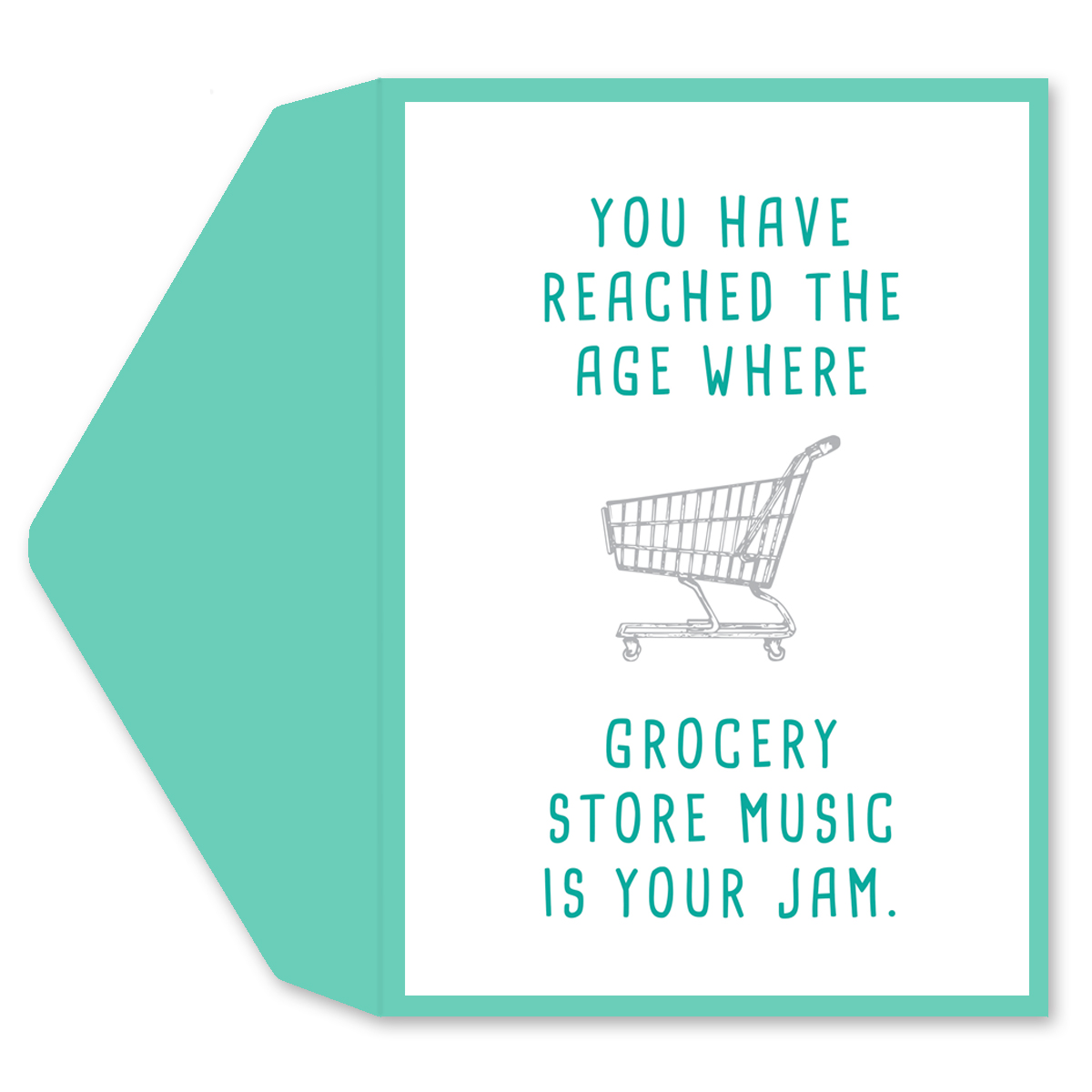 YOU HAVE REACHED THE AGE WHERE

GROCERY STORE MUSIC IS YOUR JAM.